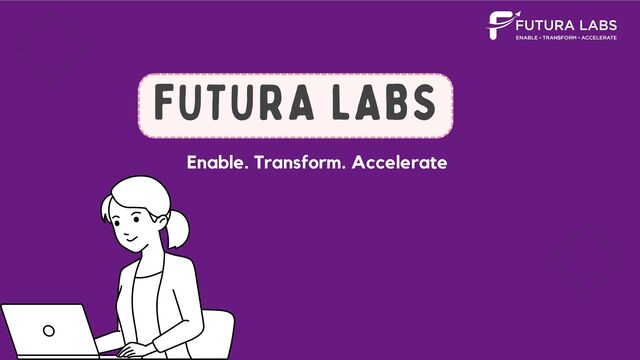 FUTURA LABS
ENABLE • TRANSFORM • ACCELERATE

FUTURA LABS

Enable. Transform. Accelerate